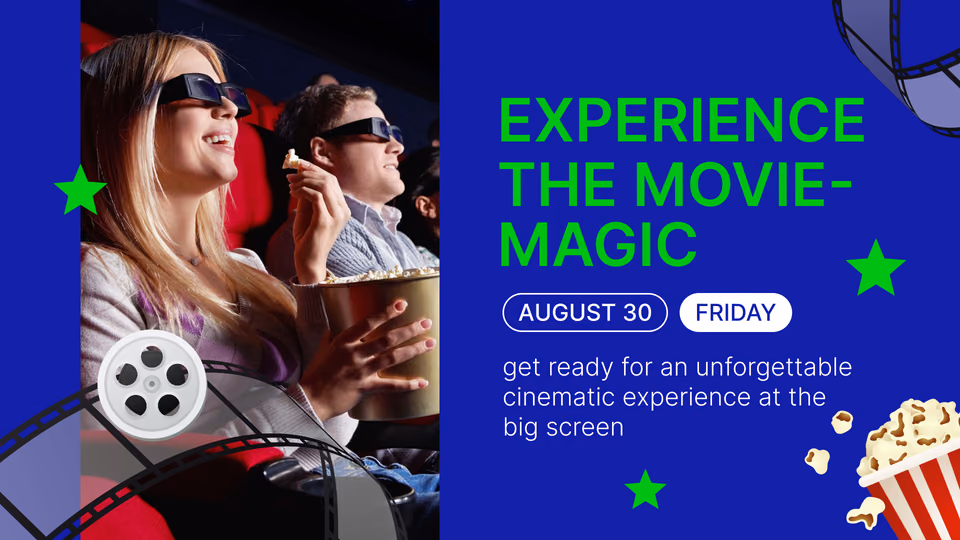 EXPERIENCE THE MOVIE-MAGIC

AUGUST 30

FRIDAY

get ready for an unforgettable cinematic experience at the big screen